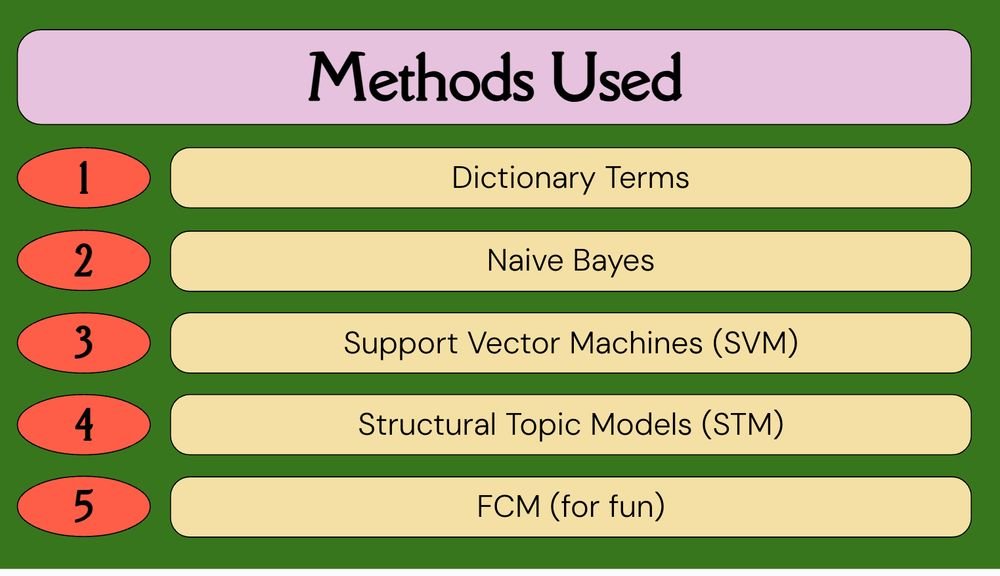 Methods Used

1
Dictionary Terms

2
Naive Bayes

3
Support Vector Machines (SVM)

4
Structural Topic Models (STM)

5
FCM (for fun)